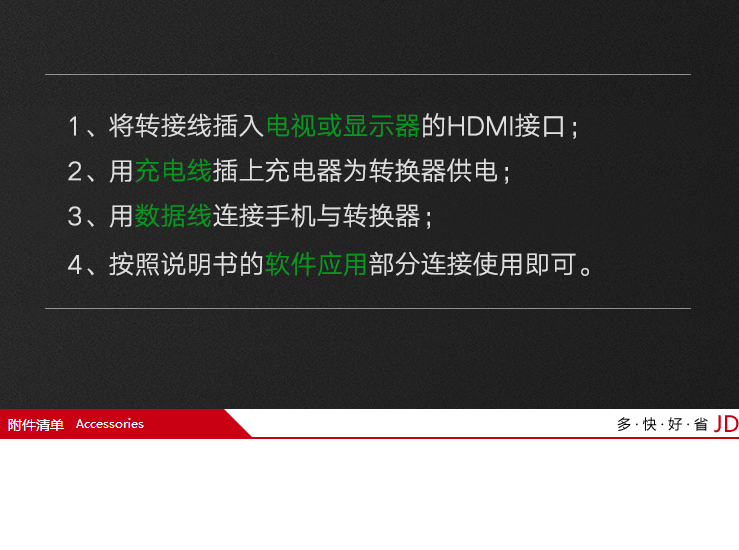 1、将转接线插入电视或显示器的HDMI接口；

2、用充电线插上充电器为转换器供电；

3、用数据线连接手机与转换器；

4、按照说明书的软件应用部分连接使用即可。

附件清单 Accessories

多·快·好·省 JD